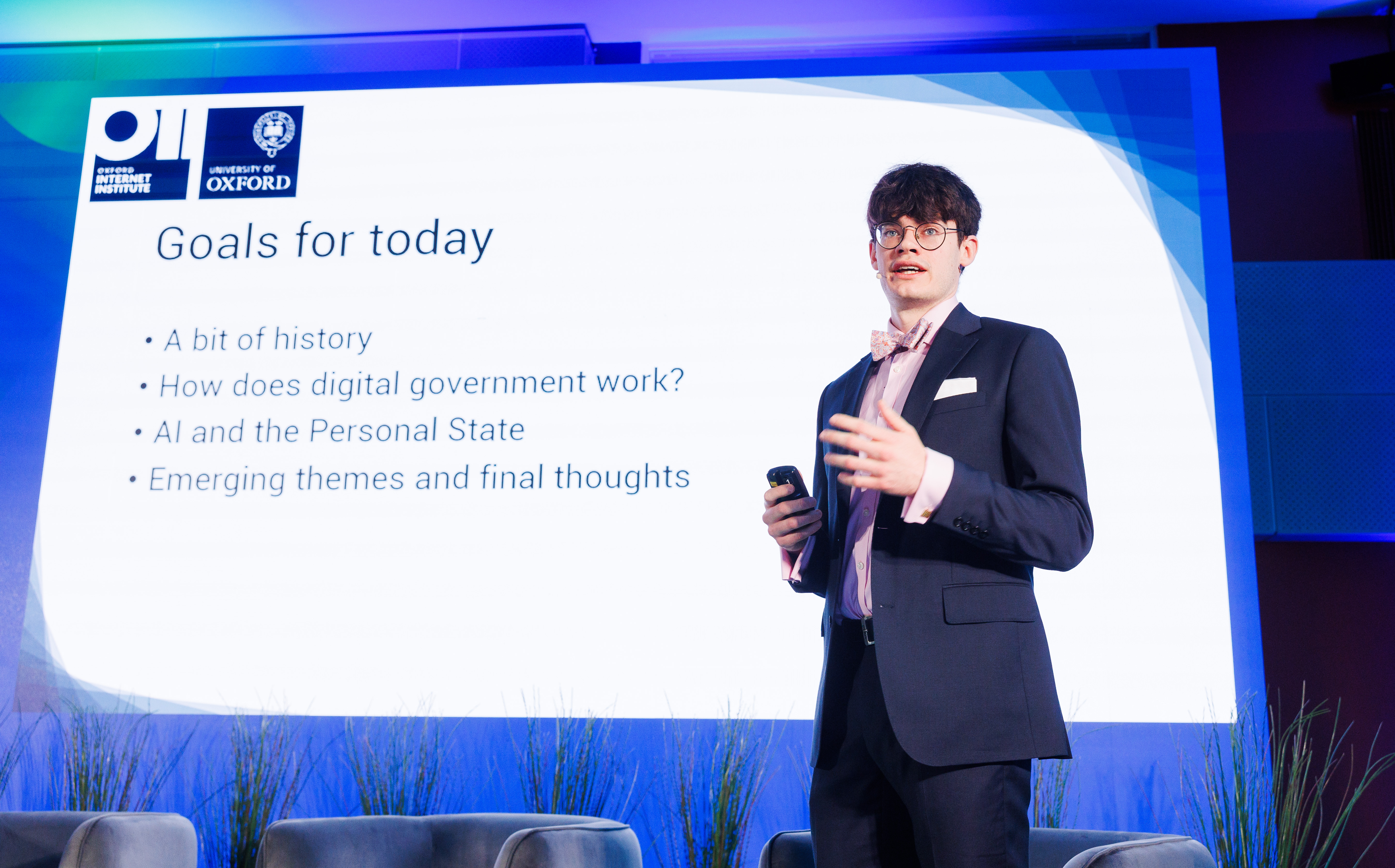 OII
OXFORD INTERNET INSTITUTE

UNIVERSITY OF OXFORD

Goals for today

• A bit of history
• How does digital government work?
• AI and the Personal State
• Emerging themes and final thoughts